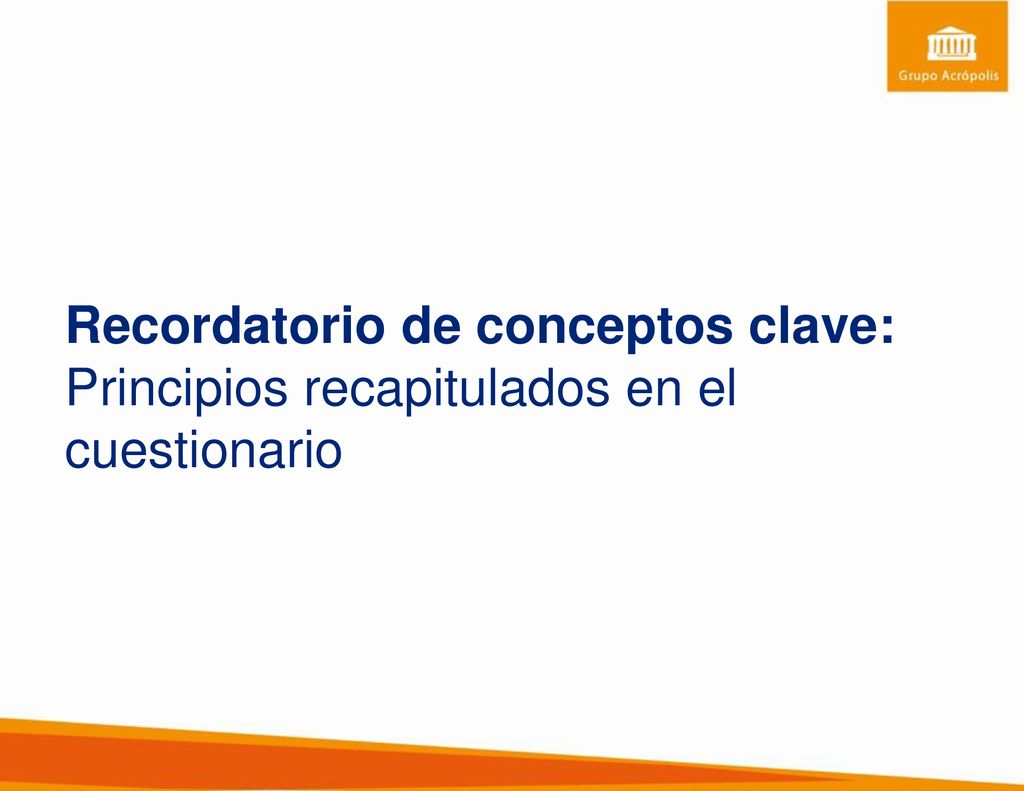 Grupo Acrópolis

Recordatorio de conceptos clave:
Principios recapitulados en el cuestionario